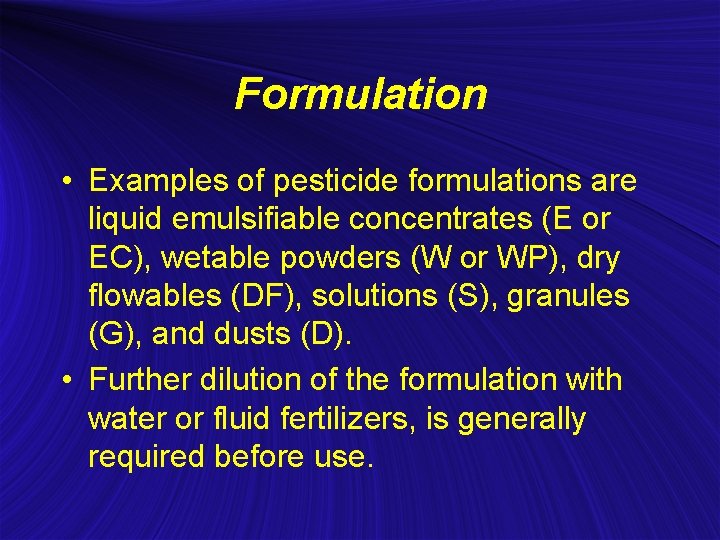 Formulation

• Examples of pesticide formulations are liquid emulsifiable concentrates (E or EC), wetable powders (W or WP), dry flowables (DF), solutions (S), granules (G), and dusts (D).

• Further dilution of the formulation with water or fluid fertilizers, is generally required before use.